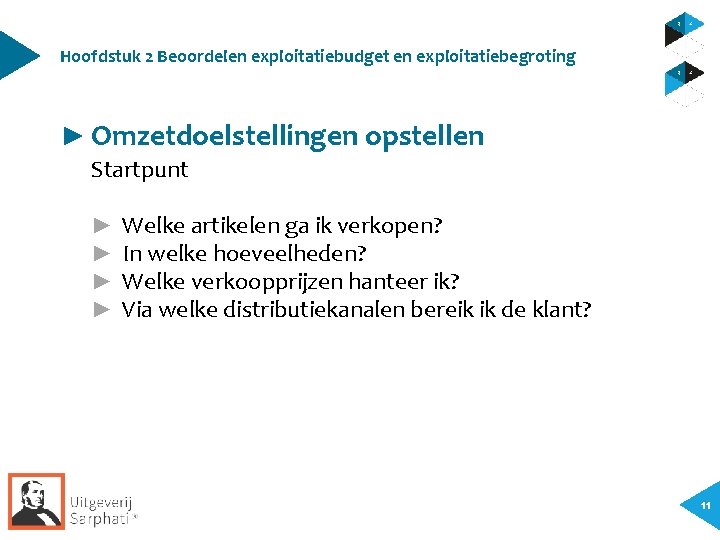 Hoofdstuk 2 Beoordelen exploitatiebudget en exploitatiebegroting

► Omzetdoelstellingen opstellen

Startpunt

► Welke artikelen ga ik verkopen?
► In welke hoeveelheden?
► Welke verkoopprijzen hanteer ik?
► Via welke distributiekanalen bereik ik de klant?

Uitgeverij Sarphati®

11